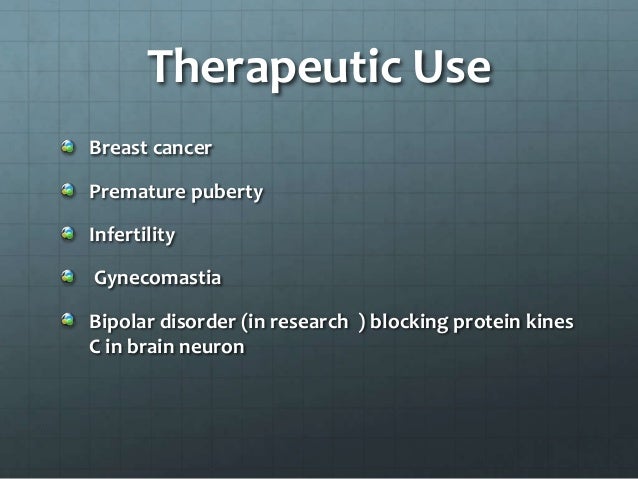 Therapeutic Use

Breast cancer

Premature puberty

Infertility

Gynecomastia

Bipolar disorder (in research ) blocking protein kines C in brain neuron